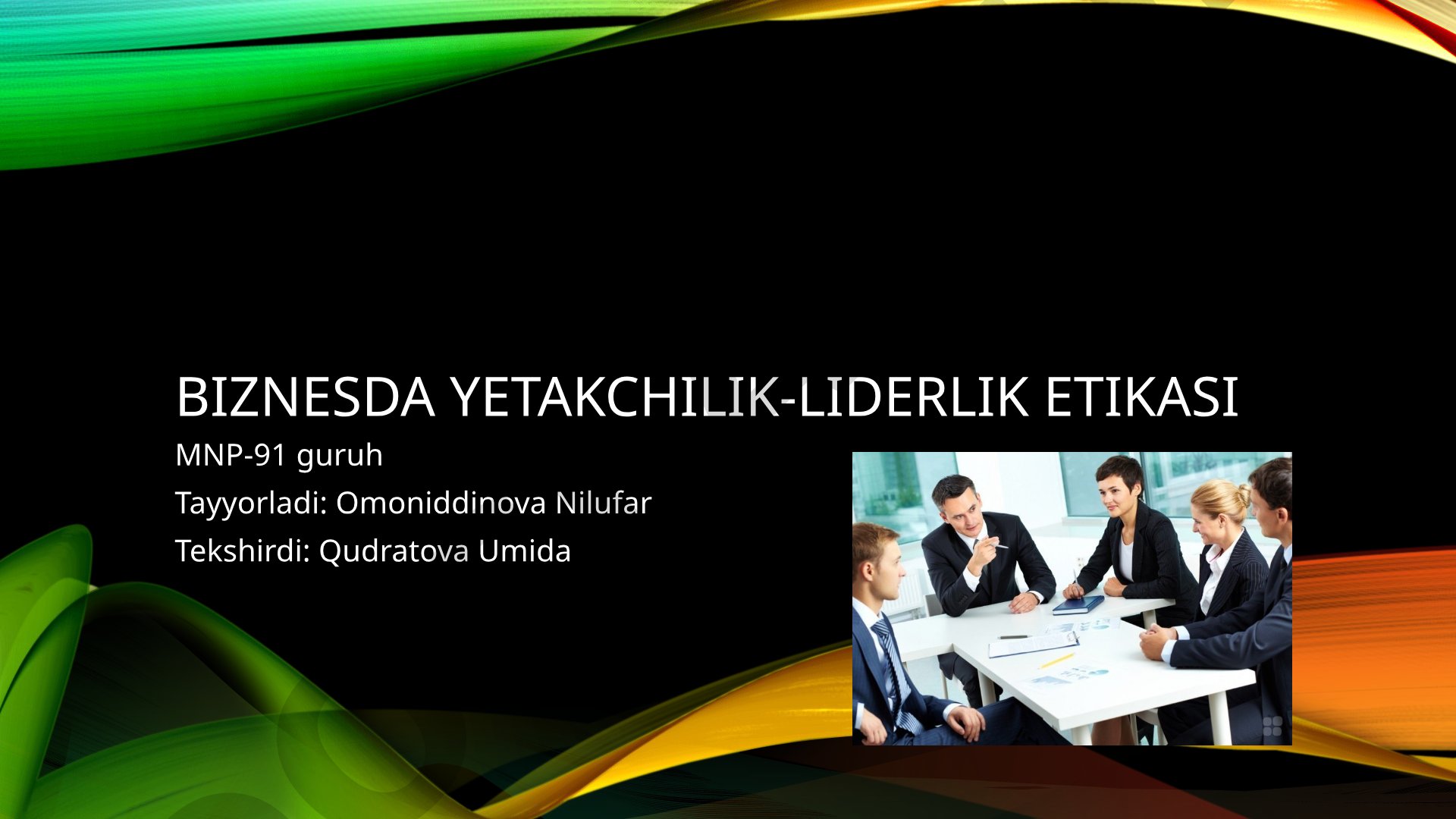 BIZNESDA YETAKCHILIK-LIDERLIK ETIKASI

MNP-91 guruh

Tayyorladi: Omoniddinova Nilufar

Tekshirdi: Qudratova Umida